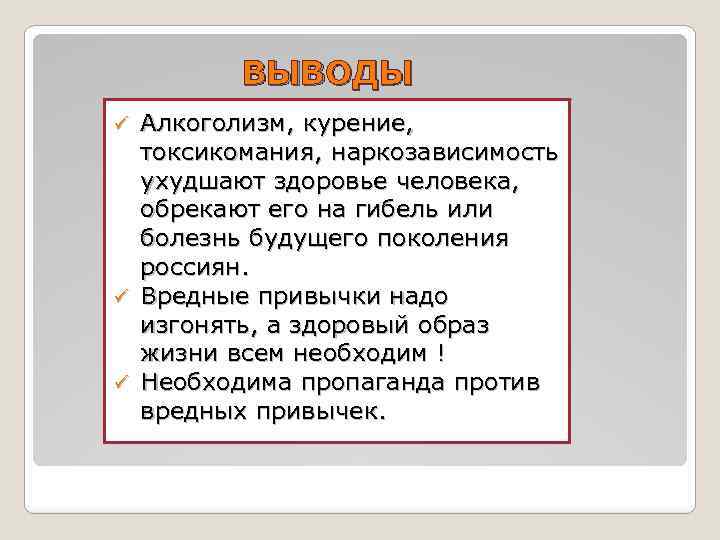 ВЫВОДЫ

✓ Алкоголизм, курение, токсикомания, наркозависимость ухудшают здоровье человека, обрекают его на гибель или болезнь будущего поколения россиян.
✓ Вредные привычки надо изгонять, а здоровый образ жизни всем необходим !
✓ Необходима пропаганда против вредных привычек.